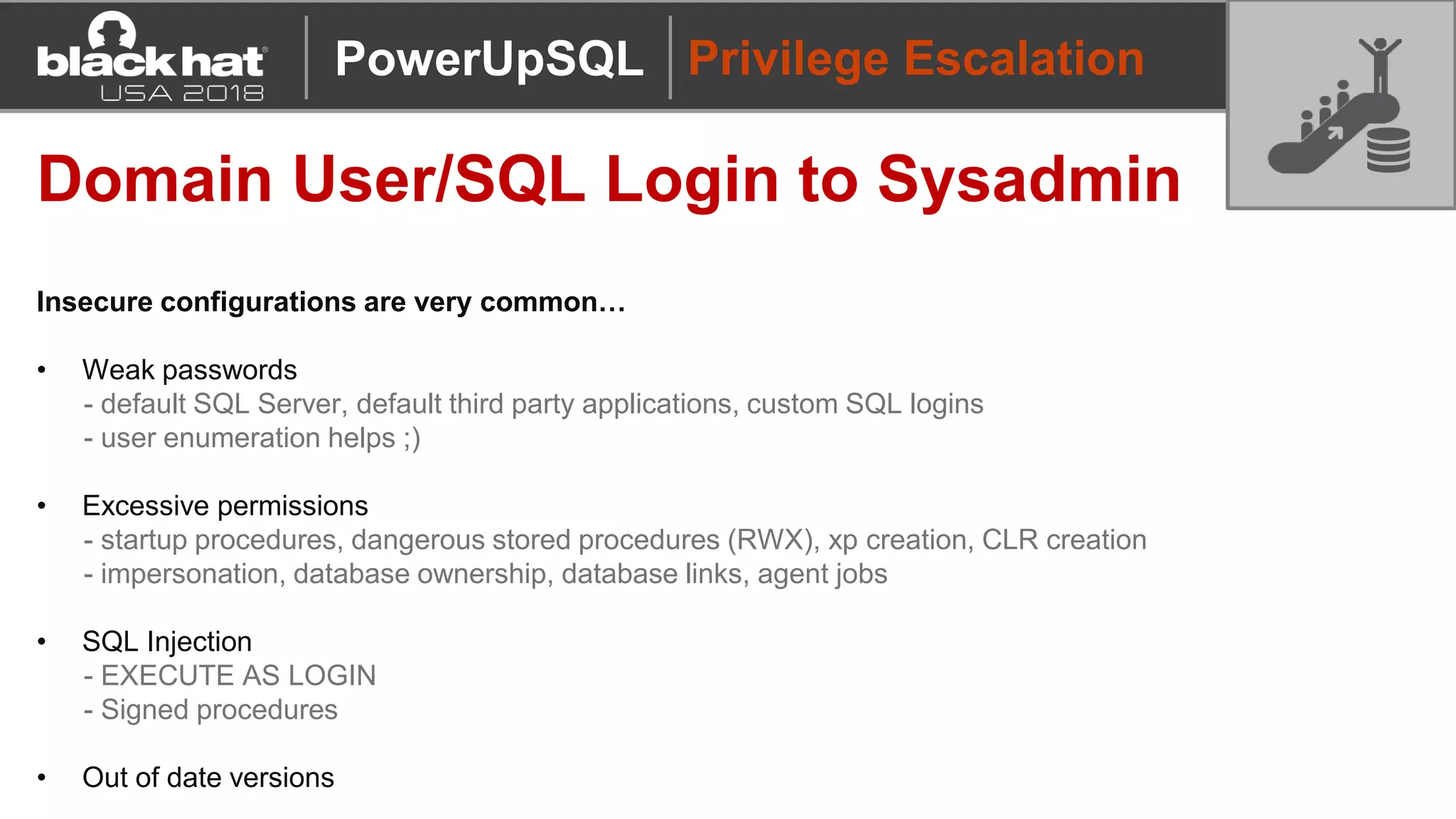 black hat
USA 2018

PowerUpSQL

Privilege Escalation

Domain User/SQL Login to Sysadmin

Insecure configurations are very common…

• Weak passwords
- default SQL Server, default third party applications, custom SQL logins
- user enumeration helps ;)

• Excessive permissions
- startup procedures, dangerous stored procedures (RWX), xp creation, CLR creation
- impersonation, database ownership, database links, agent jobs

• SQL Injection
- EXECUTE AS LOGIN
- Signed procedures

• Out of date versions